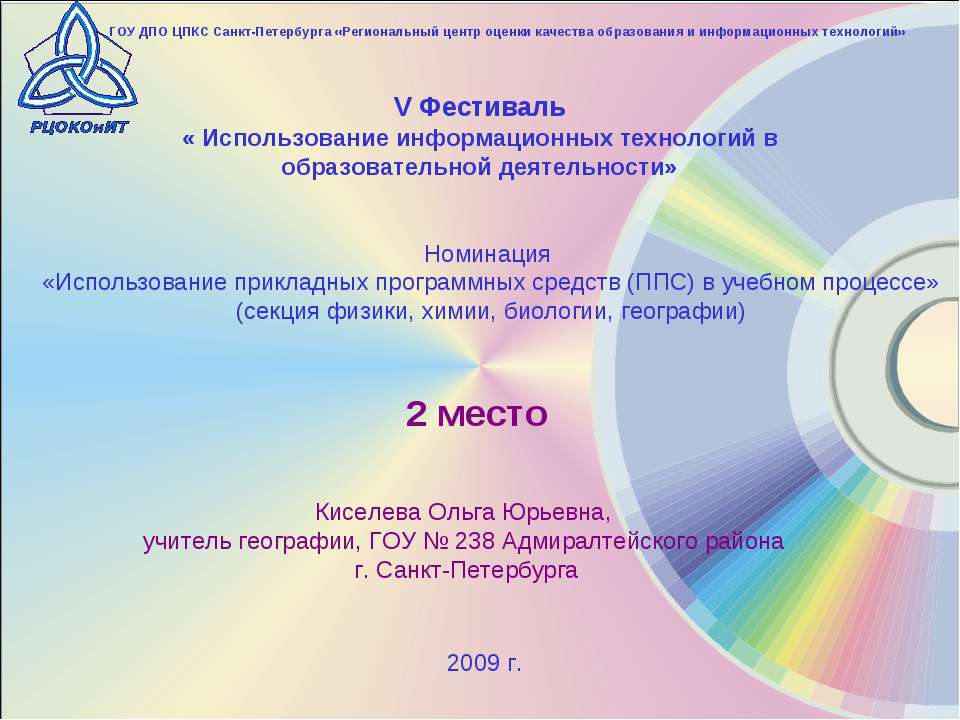 РЦОКОиИТ

ГОУ ДПО ЦПКС Санкт-Петербурга «Региональный центр оценки качества образования и информационных технологий»

V Фестиваль
« Использование информационных технологий в образовательной деятельности»

Номинация
«Использование прикладных программных средств (ППС) в учебном процессе»
(секция физики, химии, биологии, географии)

2 место

Киселева Ольга Юрьевна,
учитель географии, ГОУ № 238 Адмиралтейского района
г. Санкт-Петербурга

2009 г.